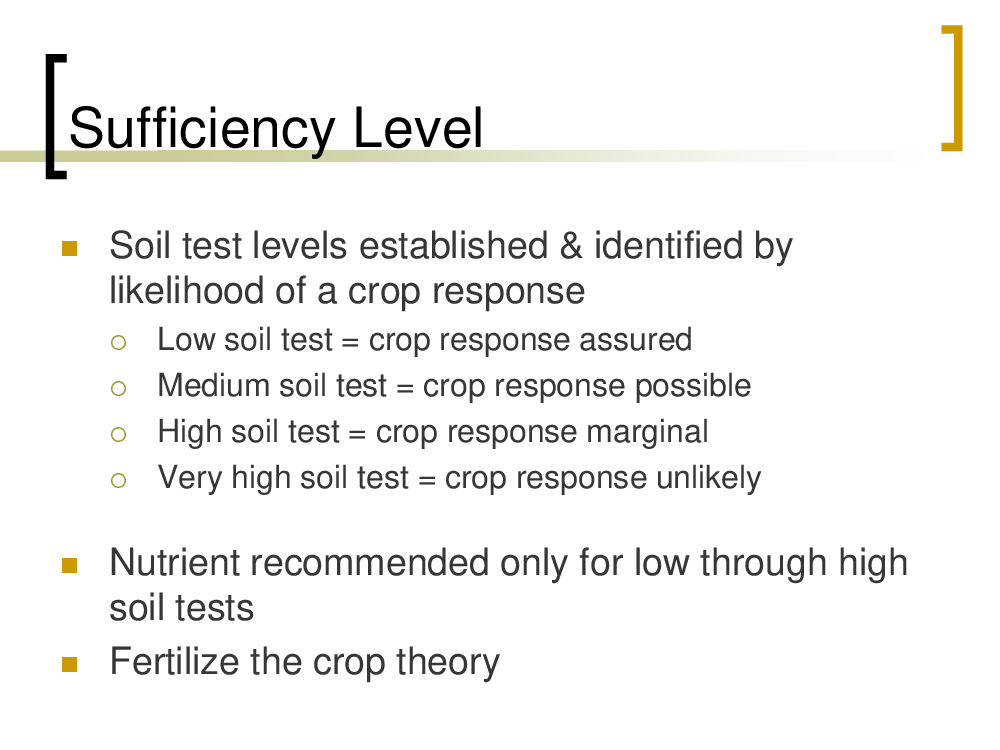 Sufficiency Level

Soil test levels established & identified by likelihood of a crop response

Low soil test = crop response assured

Medium soil test = crop response possible

High soil test = crop response marginal

Very high soil test = crop response unlikely

Nutrient recommended only for low through high soil tests

Fertilize the crop theory